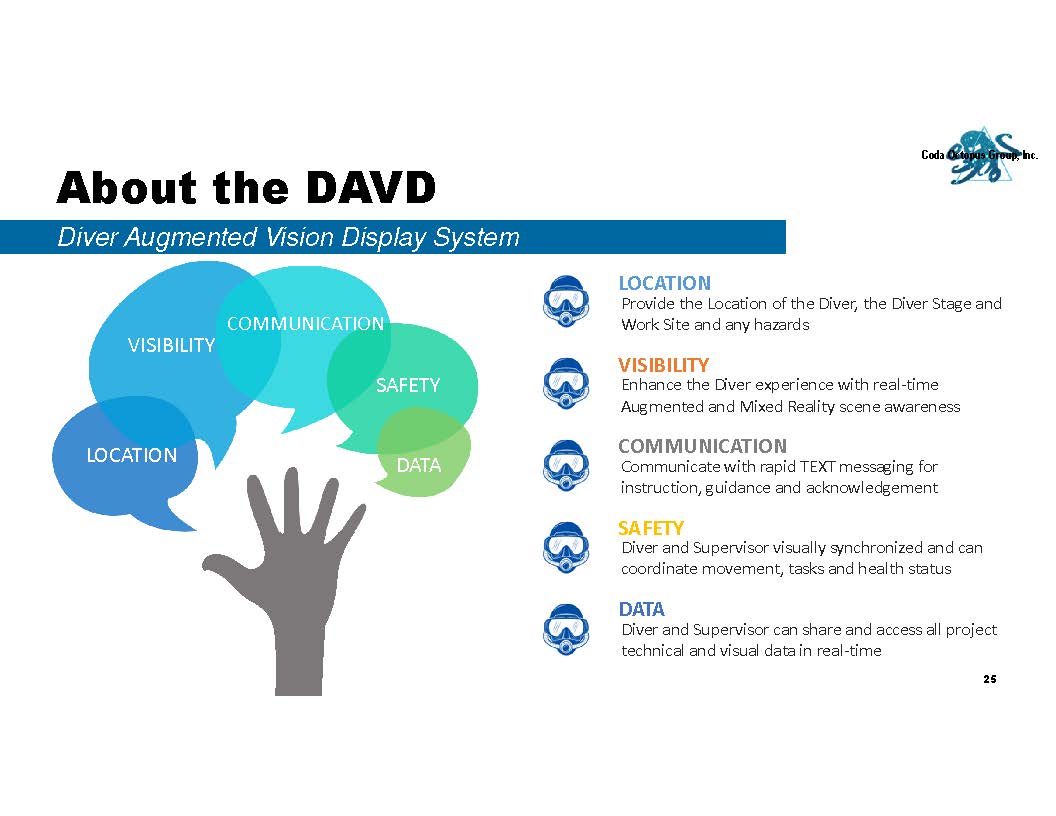 Coda Octopus Group, Inc.

About the DAVD

Diver Augmented Vision Display System

VISIBILITY

COMMUNICATION

SAFETY

LOCATION

DATA

LOCATION
Provide the Location of the Diver, the Diver Stage and Work Site and any hazards

VISIBILITY
Enhance the Diver experience with real-time Augmented and Mixed Reality scene awareness

COMMUNICATION
Communicate with rapid TEXT messaging for instruction, guidance and acknowledgement

SAFETY
Diver and Supervisor visually synchronized and can coordinate movement, tasks and health status

DATA
Diver and Supervisor can share and access all project technical and visual data in real-time

25